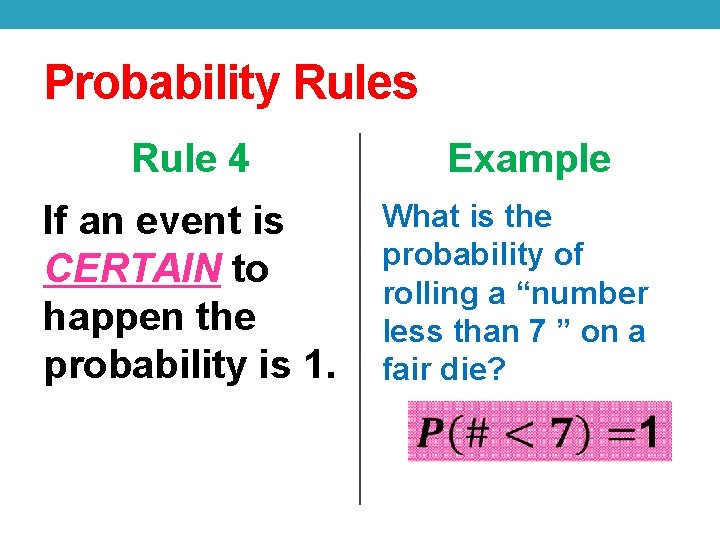 Probability Rules

Rule 4

If an event is CERTAIN to happen the probability is 1.

Example

What is the probability of rolling a “number less than 7 ” on a fair die?

$P(\# < 7) = 1$